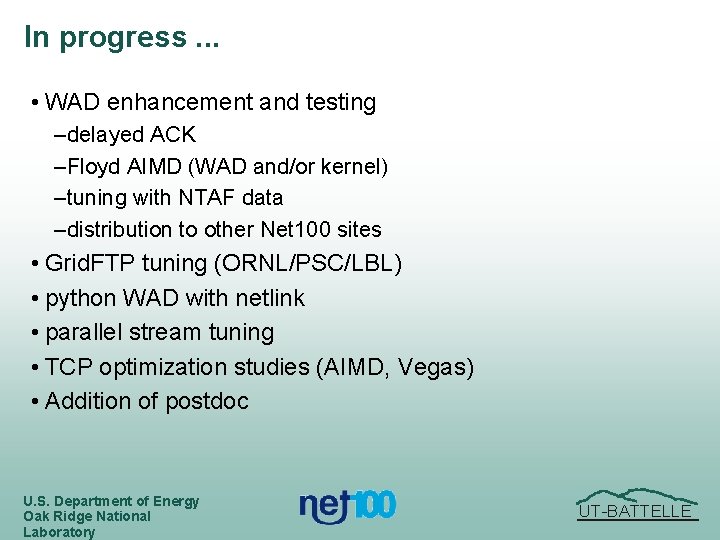 In progress ...

• WAD enhancement and testing
–delayed ACK
–Floyd AIMD (WAD and/or kernel)
–tuning with NTAF data
–distribution to other Net100 sites
• GridFTP tuning (ORNL/PSC/LBL)
• python WAD with netlink
• parallel stream tuning
• TCP optimization studies (AIMD, Vegas)
• Addition of postdoc

U.S. Department of Energy
Oak Ridge National Laboratory

net100

UT-BATTELLE